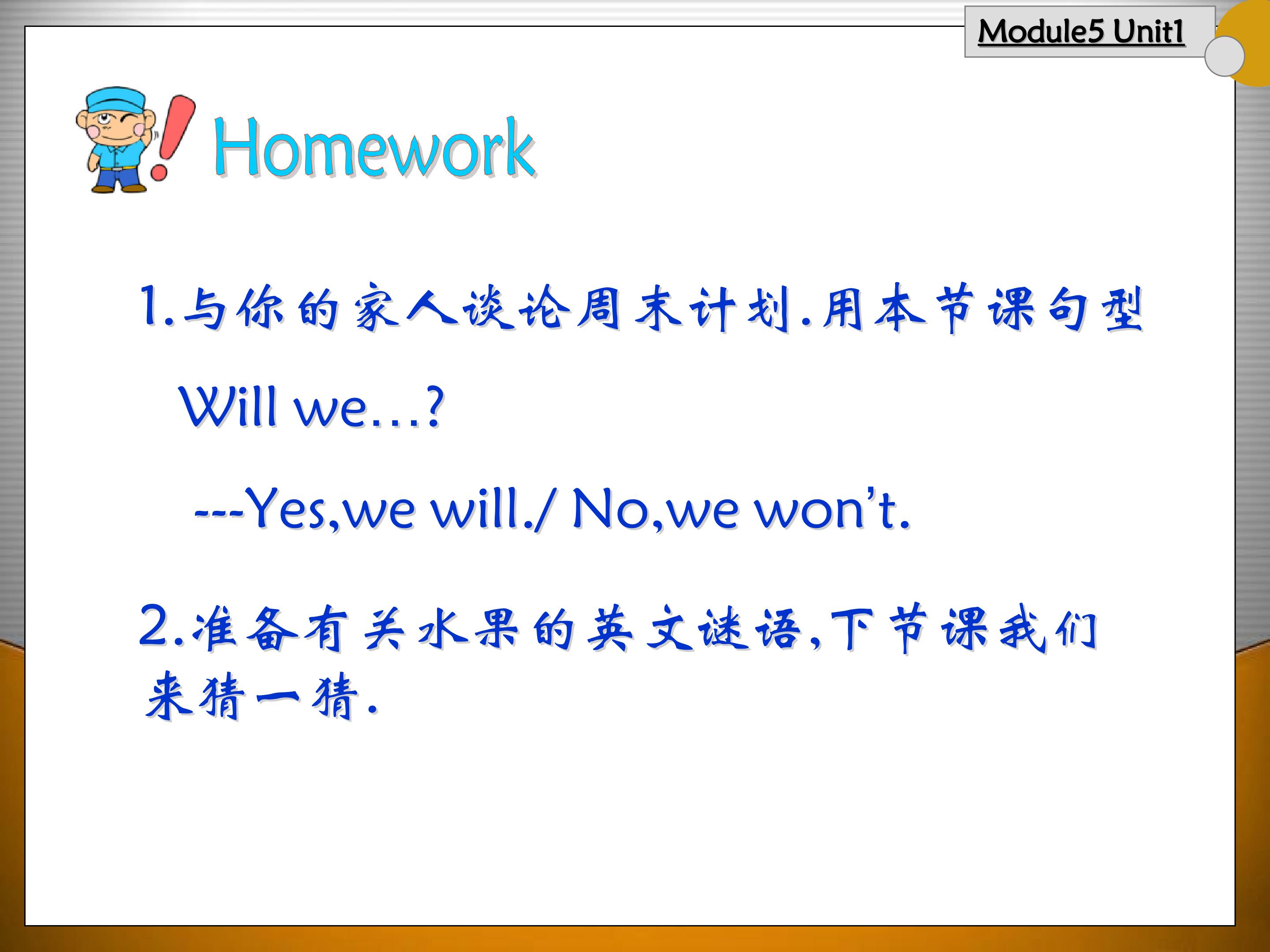 Module5 Unit1

Homework

1.与你的家人谈论周末计划.用本节课句型

Will we…?

---Yes,we will./ No,we won’t.

2.准备有关水果的英文谜语,下节课我们来猜一猜.